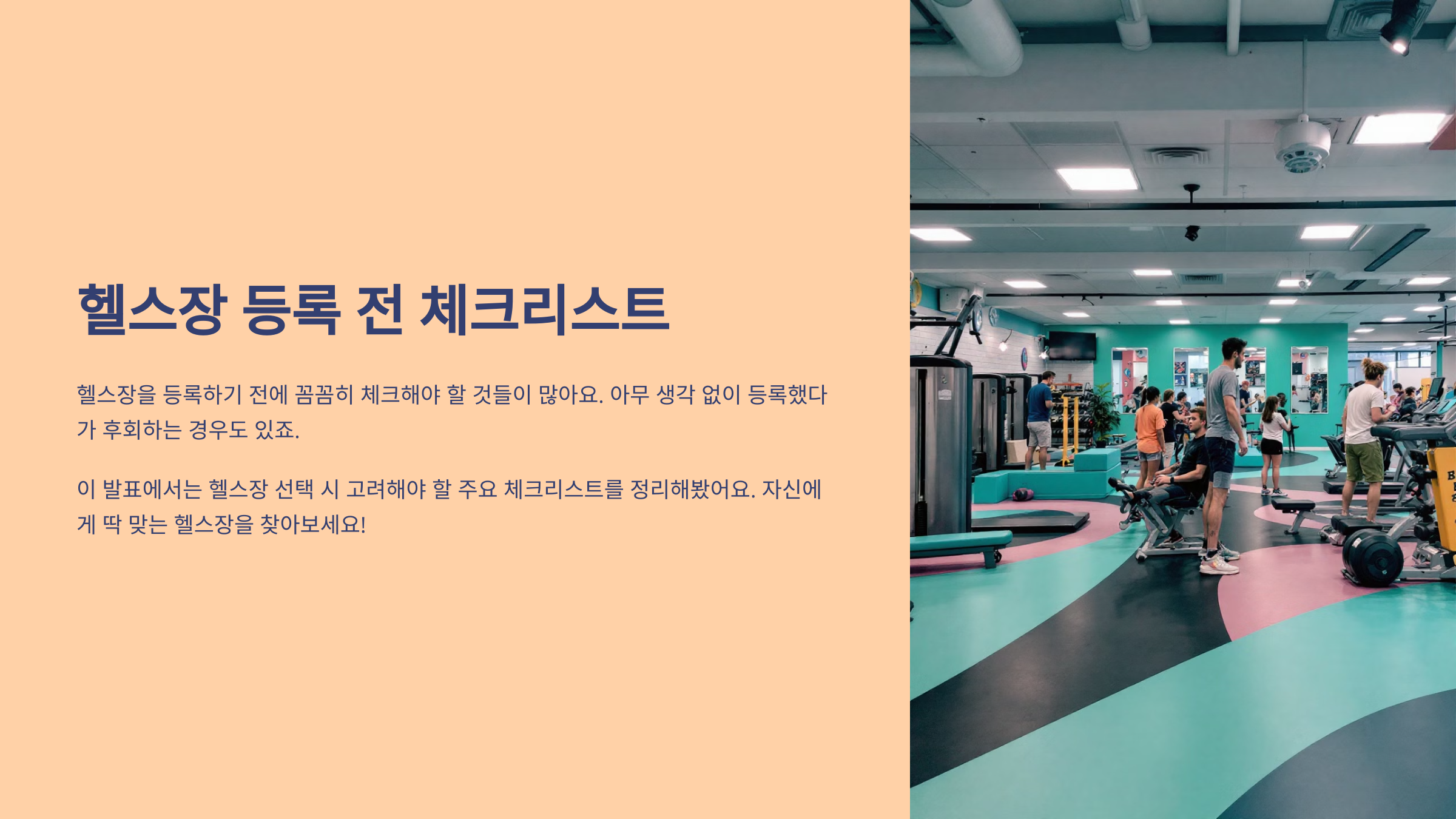 헬스장 등록 전 체크리스트

헬스장을 등록하기 전에 꼼꼼히 체크해야 할 것들이 많아요. 아무 생각 없이 등록했다가 후회하는 경우도 있죠.

이 발표에서는 헬스장 선택 시 고려해야 할 주요 체크리스트를 정리해봤어요. 자신에게 딱 맞는 헬스장을 찾아보세요!